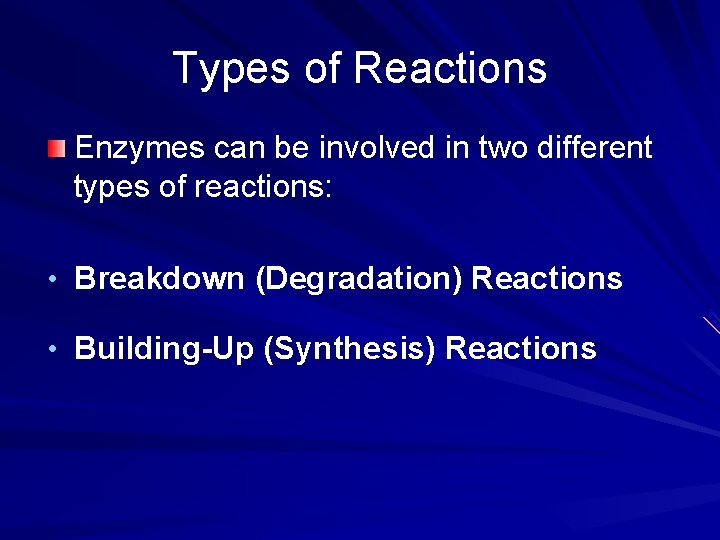 Types of Reactions

Enzymes can be involved in two different types of reactions:

• Breakdown (Degradation) Reactions

• Building-Up (Synthesis) Reactions